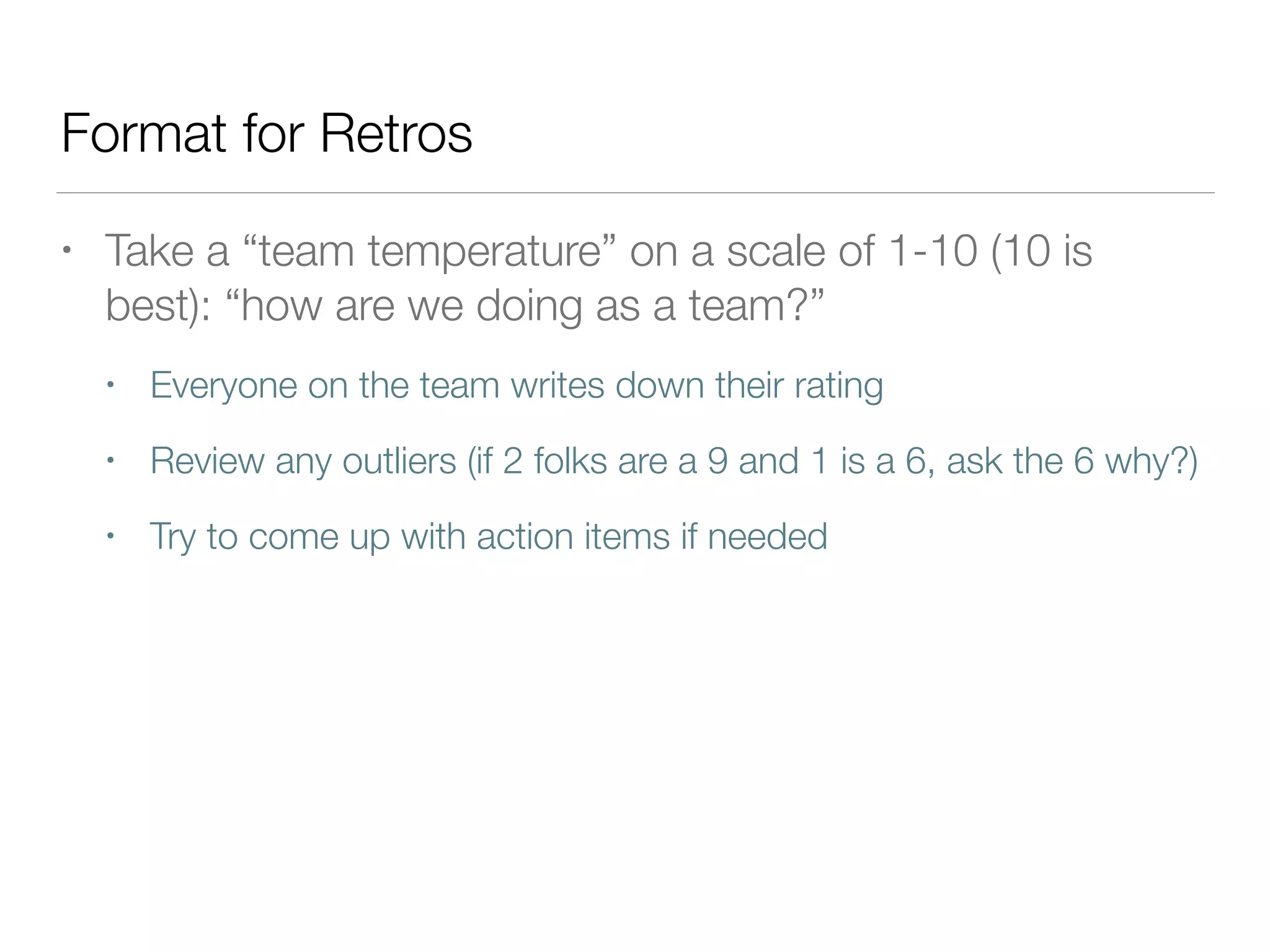 Format for Retros

• Take a “team temperature” on a scale of 1-10 (10 is best): “how are we doing as a team?”

  • Everyone on the team writes down their rating

  • Review any outliers (if 2 folks are a 9 and 1 is a 6, ask the 6 why?)

  • Try to come up with action items if needed